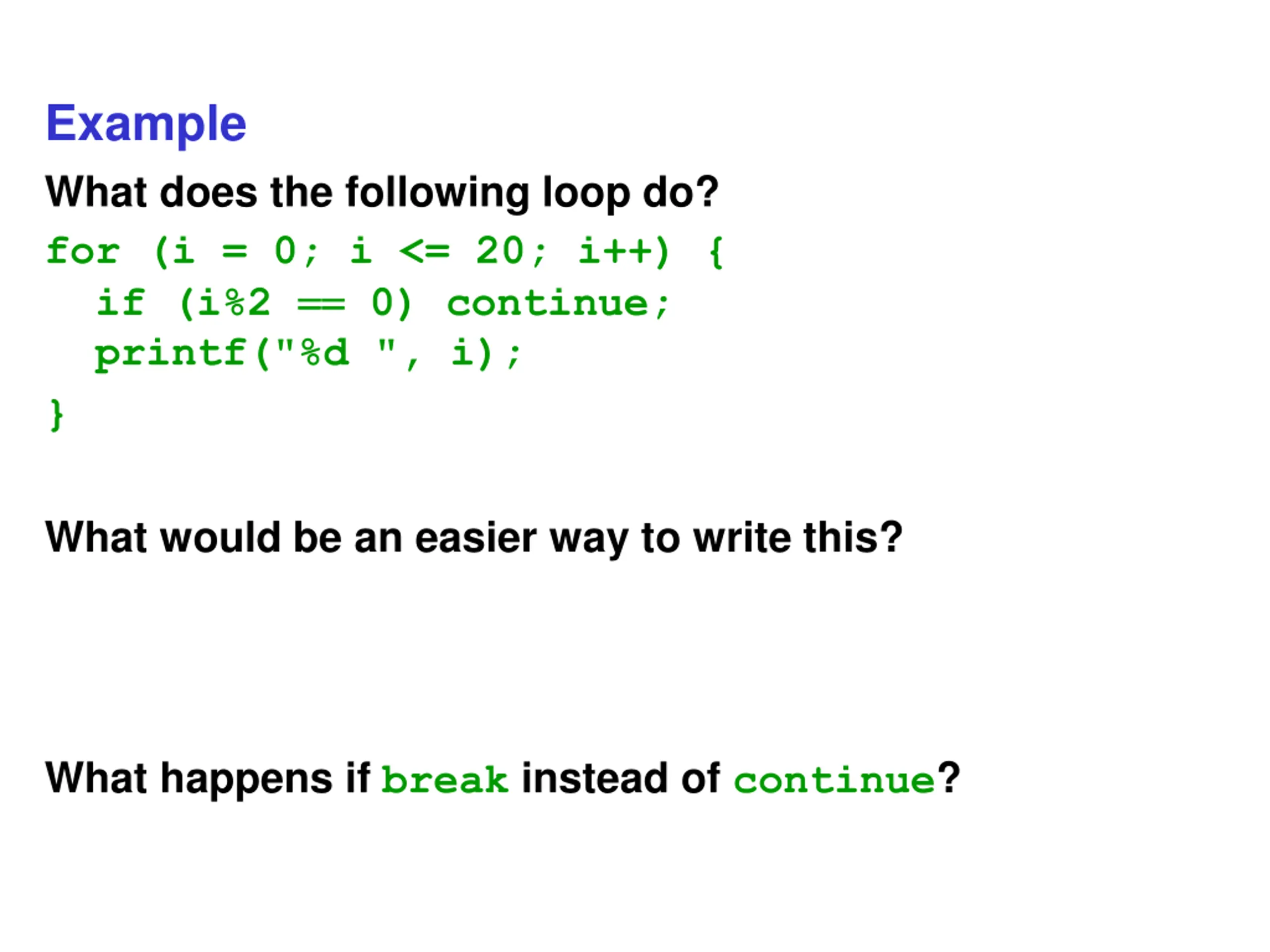 Example

What does the following loop do?

for (i = 0; i <= 20; i++) {
  if (i%2 == 0) continue;
  printf("%d ", i);
}

What would be an easier way to write this?

What happens if break instead of continue?